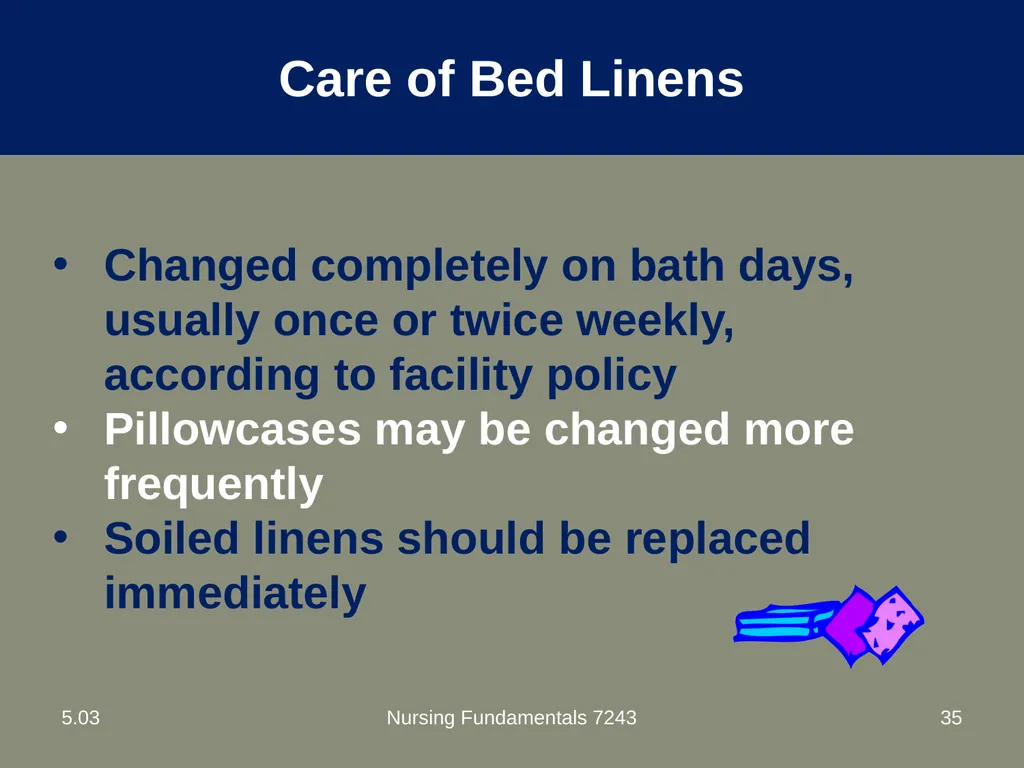 Care of Bed Linens

• Changed completely on bath days, usually once or twice weekly, according to facility policy
• Pillowcases may be changed more frequently
• Soiled linens should be replaced immediately

5.03

Nursing Fundamentals 7243

35